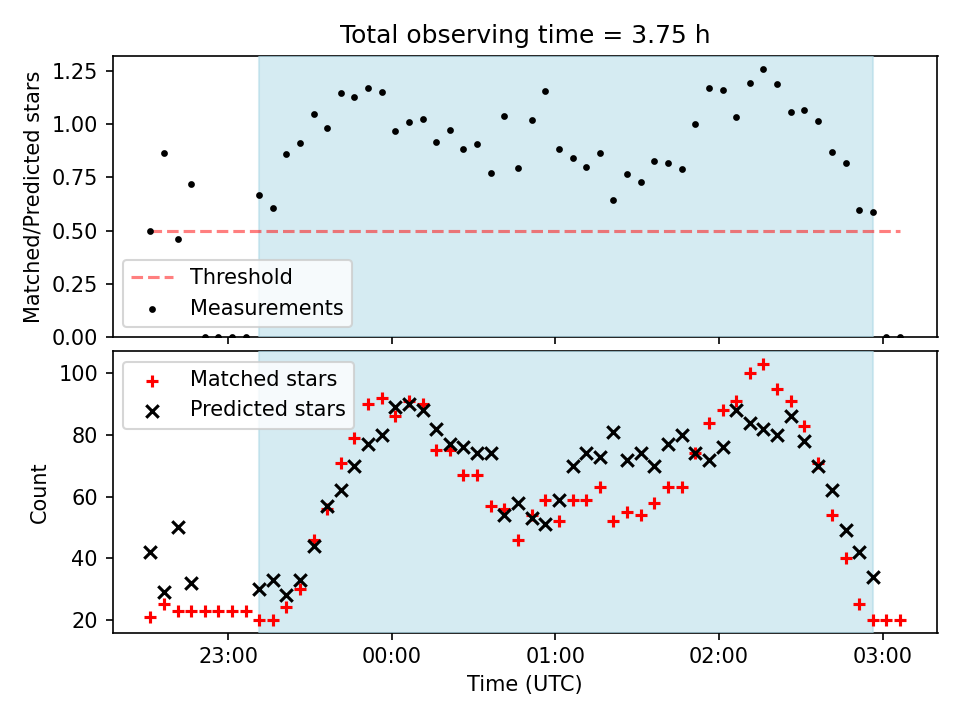 Total observing time = 3.75 h

Matched/Predicted stars

1.25
1.00
0.75
0.50
0.25
0.00

Threshold
Measurements

Count

100
80
60
40
20

Matched stars
Predicted stars

23:00
00:00
01:00
02:00
03:00

Time (UTC)